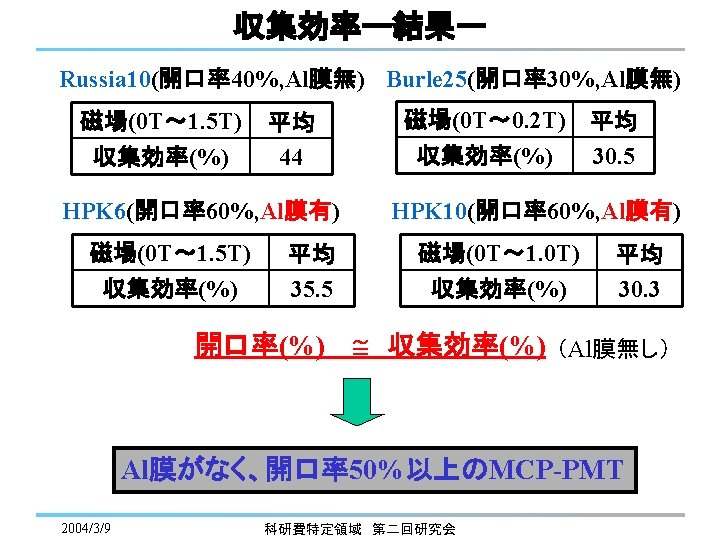 収集効率ー結果ー

Russia10(開口率40%,Al膜無)

| 磁場(0T～1.5T) | 平均 |
|---|---|
| 収集効率(%) | 44 |

Burle25(開口率30%,Al膜無)

| 磁場(0T～0.2T) | 平均 |
|---|---|
| 収集効率(%) | 30.5 |

HPK6(開口率60%,Al膜有)

| 磁場(0T～1.5T) | 平均 |
|---|---|
| 収集効率(%) | 35.5 |

HPK10(開口率60%,Al膜有)

| 磁場(0T～1.0T) | 平均 |
|---|---|
| 収集効率(%) | 30.3 |

開口率(%) ≅ 収集効率(%) （Al膜無し）

Al膜がなく、開口率50%以上のMCP-PMT

2004/3/9

科研費特定領域 第二回研究会